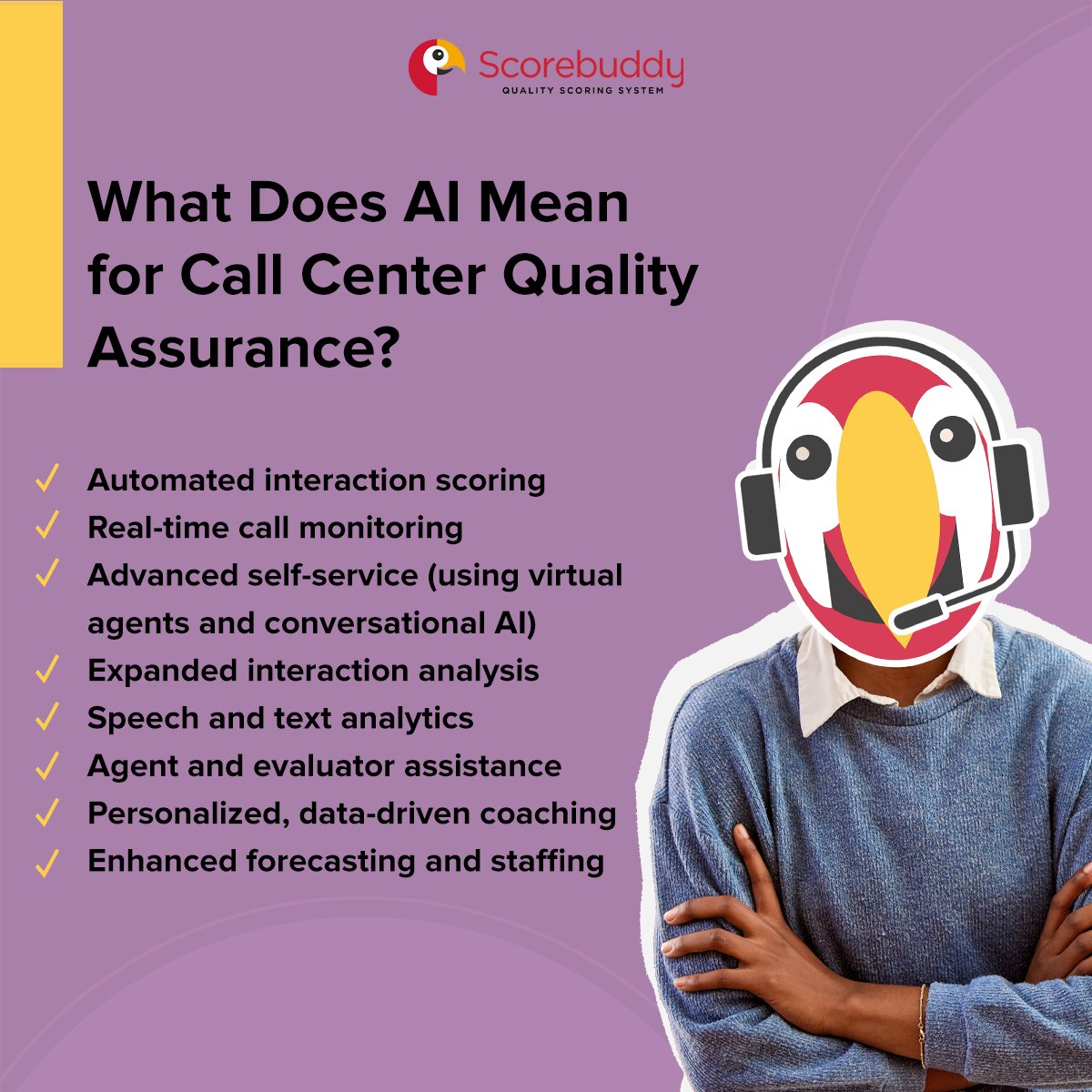 Scorebuddy
QUALITY SCORING SYSTEM

What Does AI Mean for Call Center Quality Assurance?

✓ Automated interaction scoring
✓ Real-time call monitoring
✓ Advanced self-service (using virtual agents and conversational AI)
✓ Expanded interaction analysis
✓ Speech and text analytics
✓ Agent and evaluator assistance
✓ Personalized, data-driven coaching
✓ Enhanced forecasting and staffing